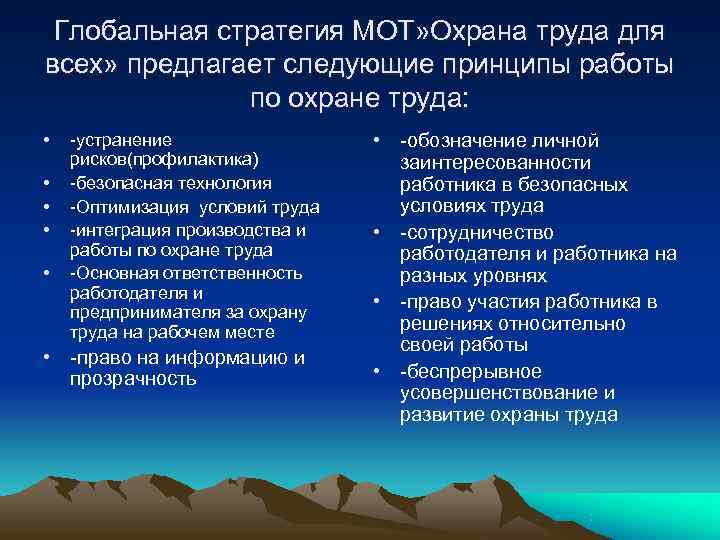 Глобальная стратегия МОТ»Охрана труда для всех» предлагает следующие принципы работы по охране труда:

• -устранение рисков(профилактика)
• -безопасная технология
• -Оптимизация условий труда
• -интеграция производства и работы по охране труда
• -Основная ответственность работодателя и предпринимателя за охрану труда на рабочем месте
• -право на информацию и прозрачность

• -обозначение личной заинтересованности работника в безопасных условиях труда
• -сотрудничество работодателя и работника на разных уровнях
• -право участия работника в решениях относительно своей работы
• -беспрерывное усовершенствование и развитие охраны труда